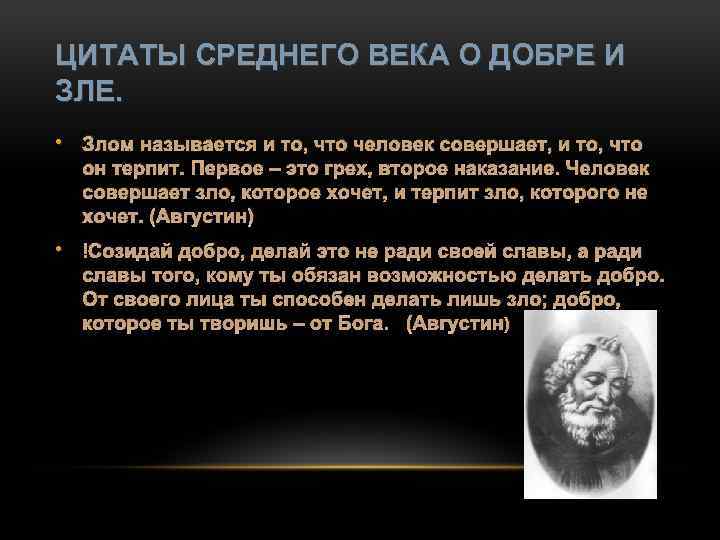 ЦИТАТЫ СРЕДНЕГО ВЕКА О ДОБРЕ И ЗЛЕ.

• Злом называется и то, что человек совершает, и то, что он терпит. Первое – это грех, второе наказание. Человек совершает зло, которое хочет, и терпит зло, которого не хочет. (Августин)

• !Созидай добро, делай это не ради своей славы, а ради славы того, кому ты обязан возможностью делать добро. От своего лица ты способен делать лишь зло; добро, которое ты творишь – от Бога. (Августин)